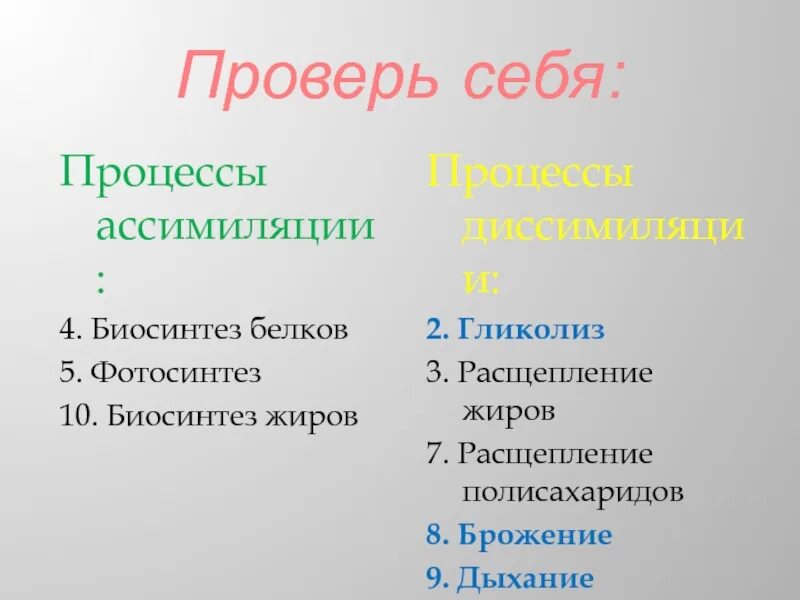 Проверь себя:

Процессы ассимиляции:

4. Биосинтез белков
5. Фотосинтез
10. Биосинтез жиров

Процессы диссимиляции:

2. Гликолиз
3. Расщепление жиров
7. Расщепление полисахаридов
8. Брожение
9. Дыхание